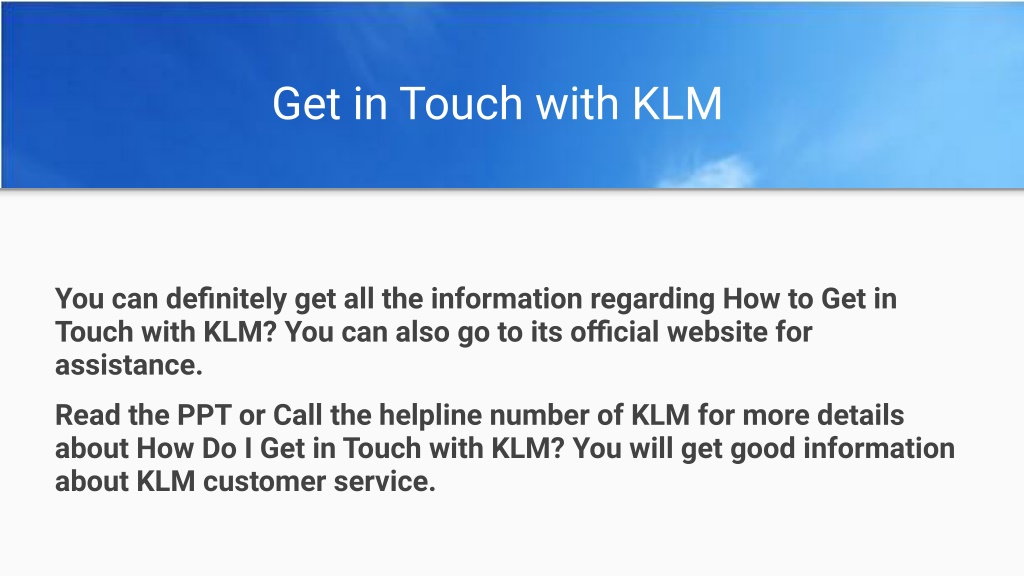 Get in Touch with KLM

You can definitely get all the information regarding How to Get in Touch with KLM? You can also go to its official website for assistance.

Read the PPT or Call the helpline number of KLM for more details about How Do I Get in Touch with KLM? You will get good information about KLM customer service.